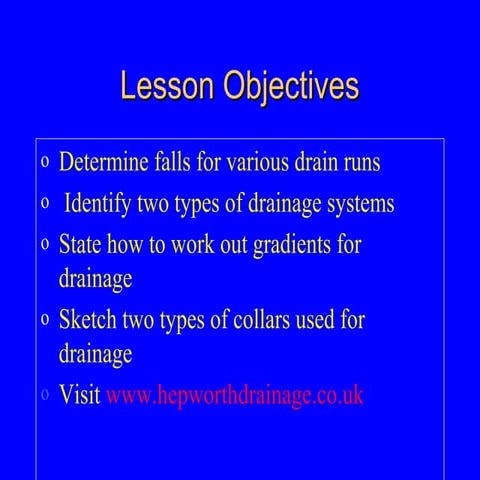 Lesson Objectives

o Determine falls for various drain runs

o Identify two types of drainage systems

o State how to work out gradients for drainage

o Sketch two types of collars used for drainage

o Visit www.hepworthdrainage.co.uk